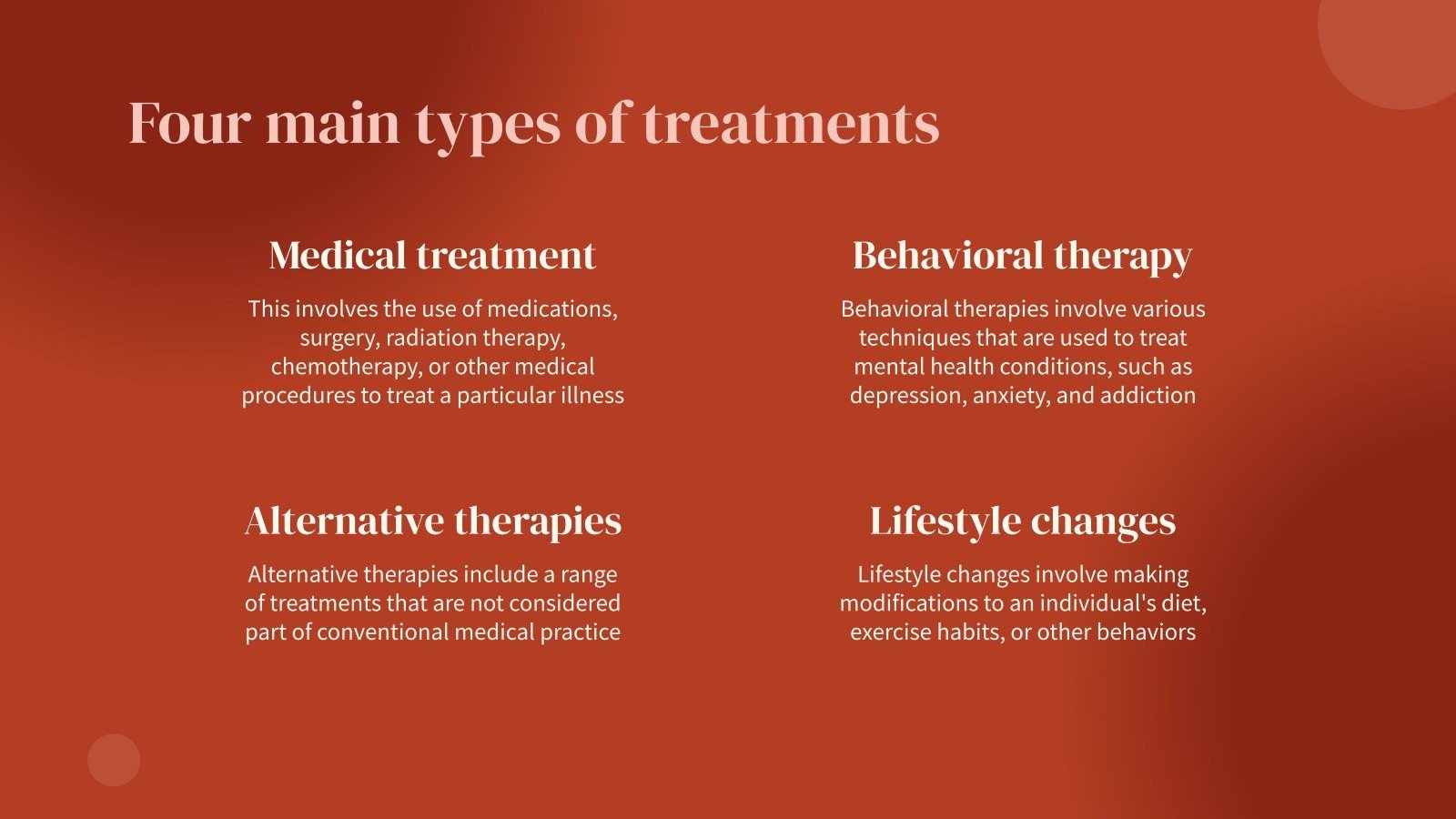 Four main types of treatments

Medical treatment

This involves the use of medications, surgery, radiation therapy, chemotherapy, or other medical procedures to treat a particular illness

Behavioral therapy

Behavioral therapies involve various techniques that are used to treat mental health conditions, such as depression, anxiety, and addiction

Alternative therapies

Alternative therapies include a range of treatments that are not considered part of conventional medical practice

Lifestyle changes

Lifestyle changes involve making modifications to an individual's diet, exercise habits, or other behaviors